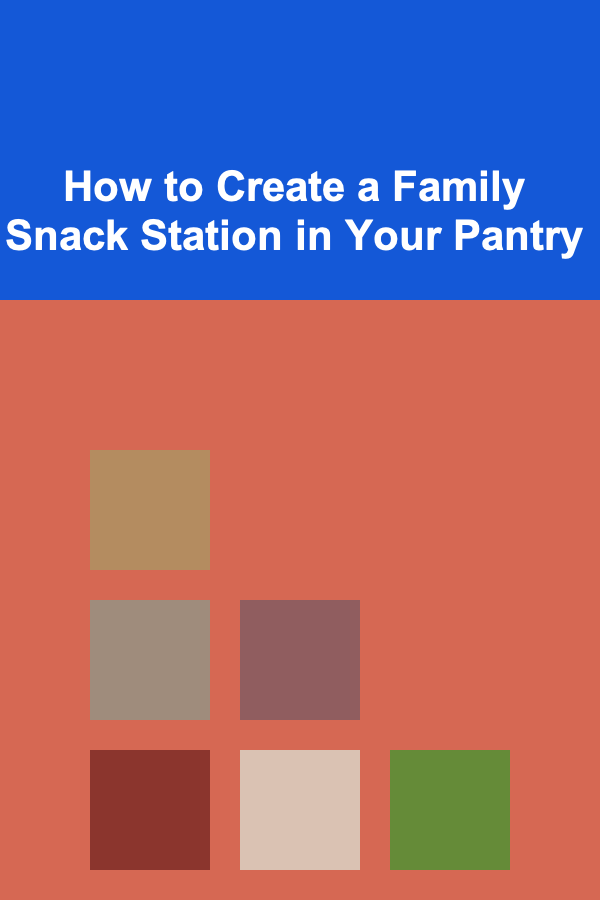 How to Create a Family Snack Station in Your Pantry